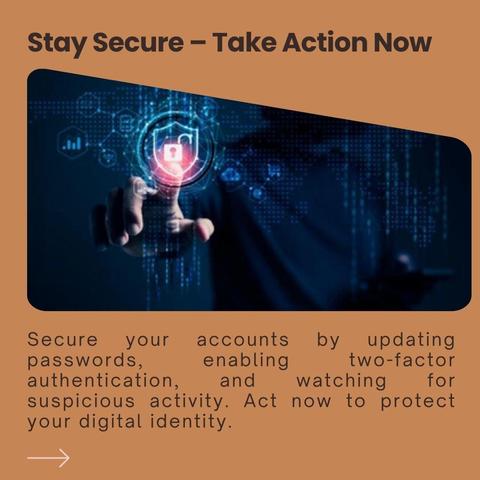 Stay Secure – Take Action Now

Secure your accounts by updating passwords, enabling two-factor authentication, and watching for suspicious activity. Act now to protect your digital identity.